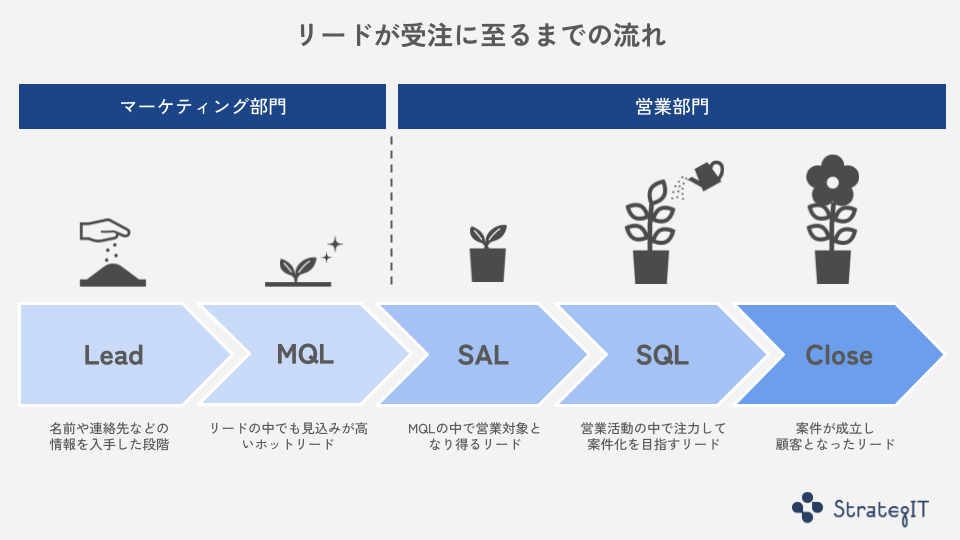 リードが受注に至るまでの流れ

マーケティング部門

営業部門

Lead

MQL

SAL

SQL

Close

名前や連絡先などの情報を入手した段階

リードの中でも見込みが高いホットリード

MQLの中で営業対象となり得るリード

営業活動の中で注力して案件化を目指すリード

案件が成立し顧客となったリード

StrategIT